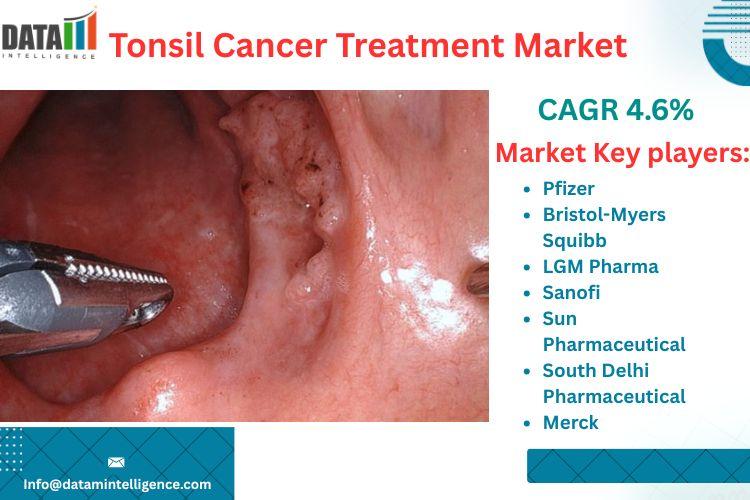 DATA INTELLIGENCE

Tonsil Cancer Treatment Market

CAGR 4.6%

Market Key players:

- Pfizer
- Bristol-Myers Squibb
- LGM Pharma
- Sanofi
- Sun Pharmaceutical
- South Delhi Pharmaceutical
- Merck

Info@datamintelligence.com